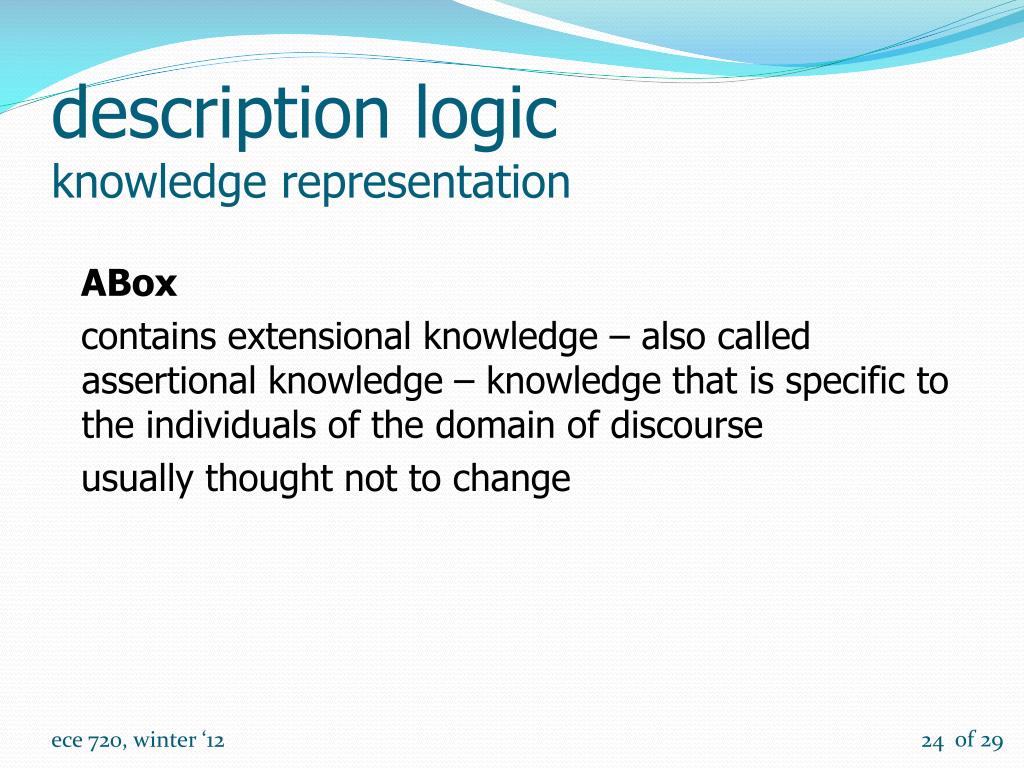 description logic
knowledge representation

ABox

contains extensional knowledge – also called assertional knowledge – knowledge that is specific to the individuals of the domain of discourse

usually thought not to change

ece 720, winter ‘12

24 of 29